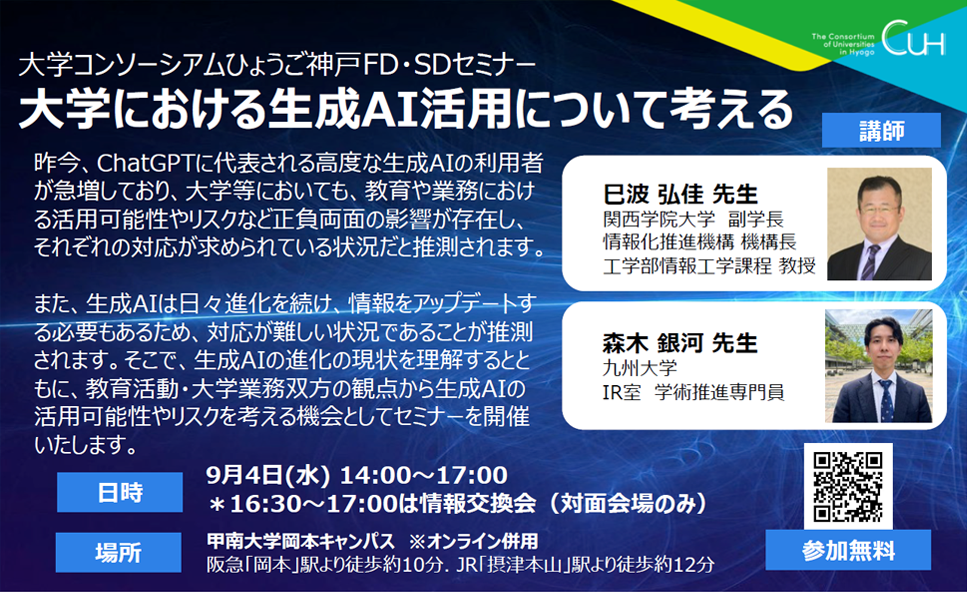 The Consortium of Universities in Hyogo CUH

大学コンソーシアムひょうご神戸FD・SDセミナー
大学における生成AI活用について考える

昨今、ChatGPTに代表される高度な生成AIの利用者が急増しており、大学等においても、教育や業務における活用可能性やリスクなど正負両面の影響が存在し、それぞれの対応が求められている状況だと推測されます。

また、生成AIは日々進化を続け、情報をアップデートする必要もあるため、対応が難しい状況であることが推測されます。そこで、生成AIの進化の現状を理解するとともに、教育活動・大学業務双方の観点から生成AIの活用可能性やリスクを考える機会としてセミナーを開催いたします。

講師

巳波 弘佳 先生
関西学院大学 副学長
情報化推進機構 機構長
工学部情報工学課程 教授

森木 銀河 先生
九州大学
IR室 学術推進専門員

日時
9月4日(水) 14:00～17:00
＊16:30～17:00は情報交換会（対面会場のみ）

場所
甲南大学岡本キャンパス ※オンライン併用
阪急「岡本」駅より徒歩約10分. JR「摂津本山」駅より徒歩約12分

参加無料